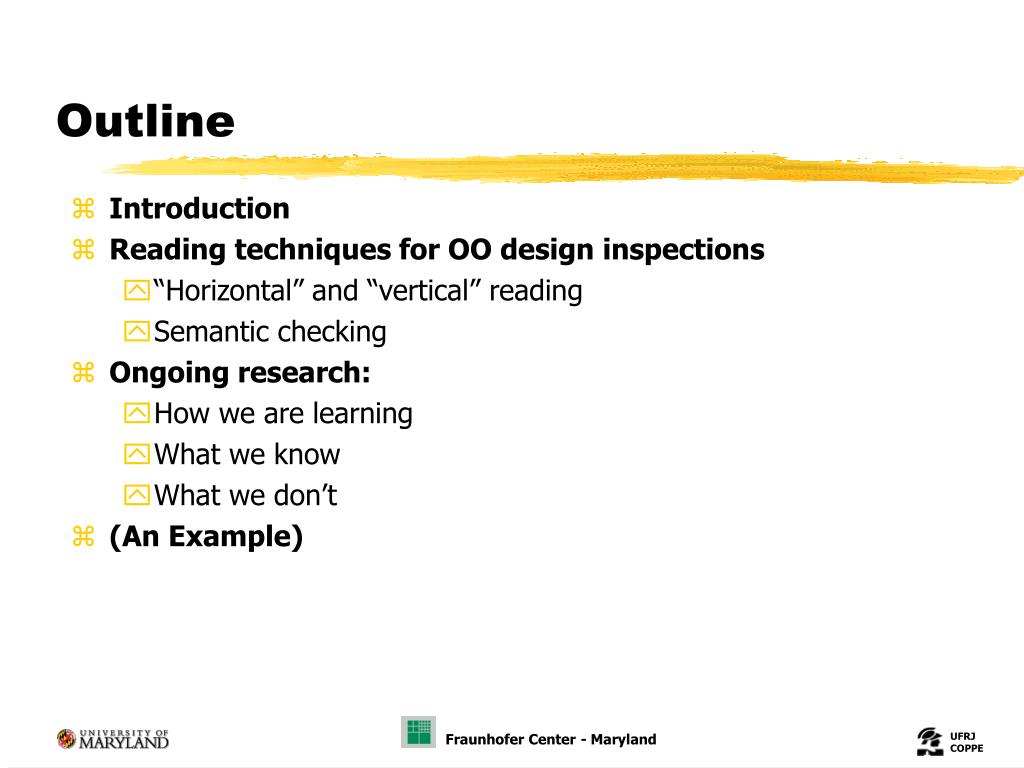 Outline

Introduction

Reading techniques for OO design inspections

“Horizontal” and “vertical” reading

Semantic checking

Ongoing research:

How we are learning

What we know

What we don’t

(An Example)

UNIVERSITY OF MARYLAND

Fraunhofer Center - Maryland

UFRJ COPPE